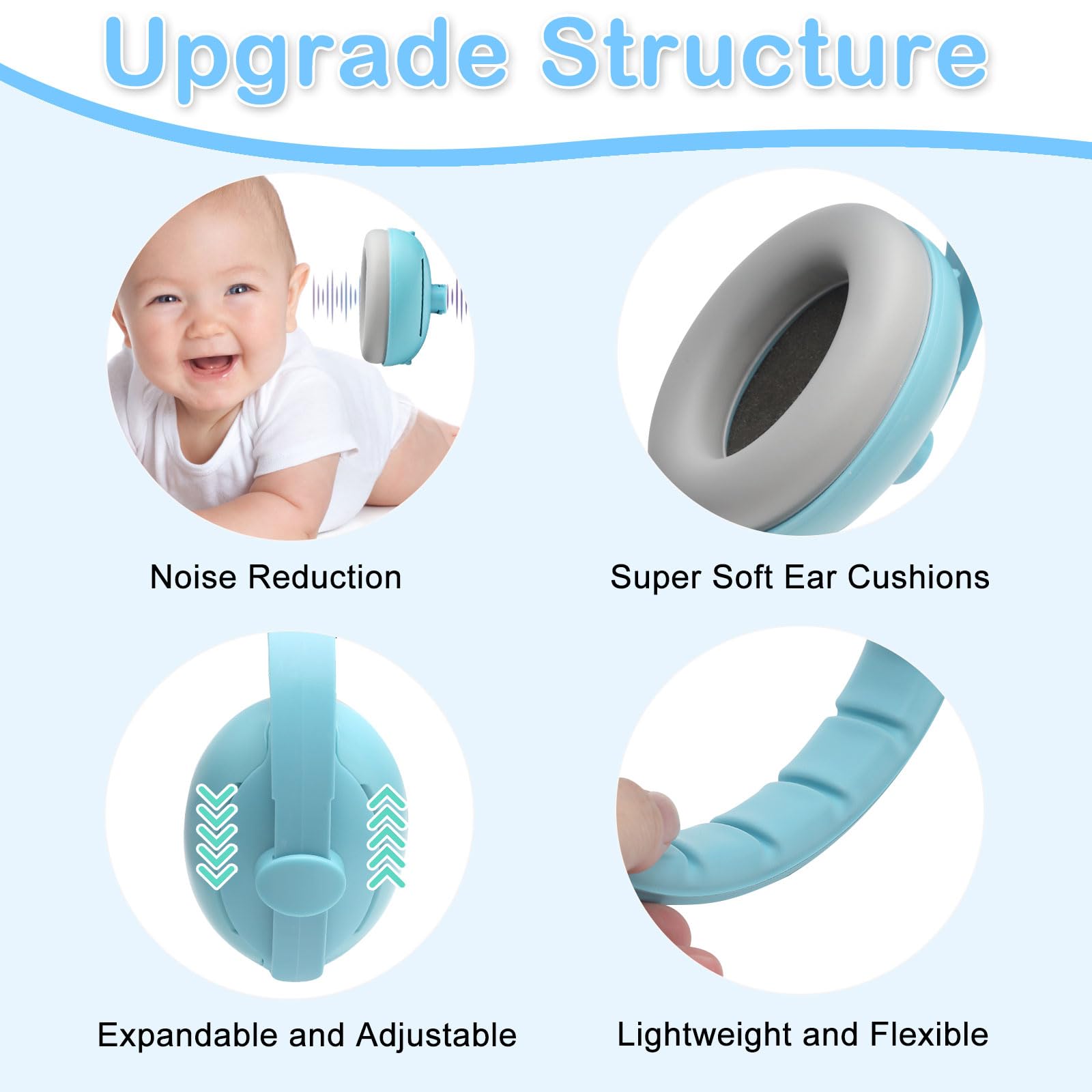 Upgrade Structure

Noise Reduction

Super Soft Ear Cushions

Expandable and Adjustable

Lightweight and Flexible